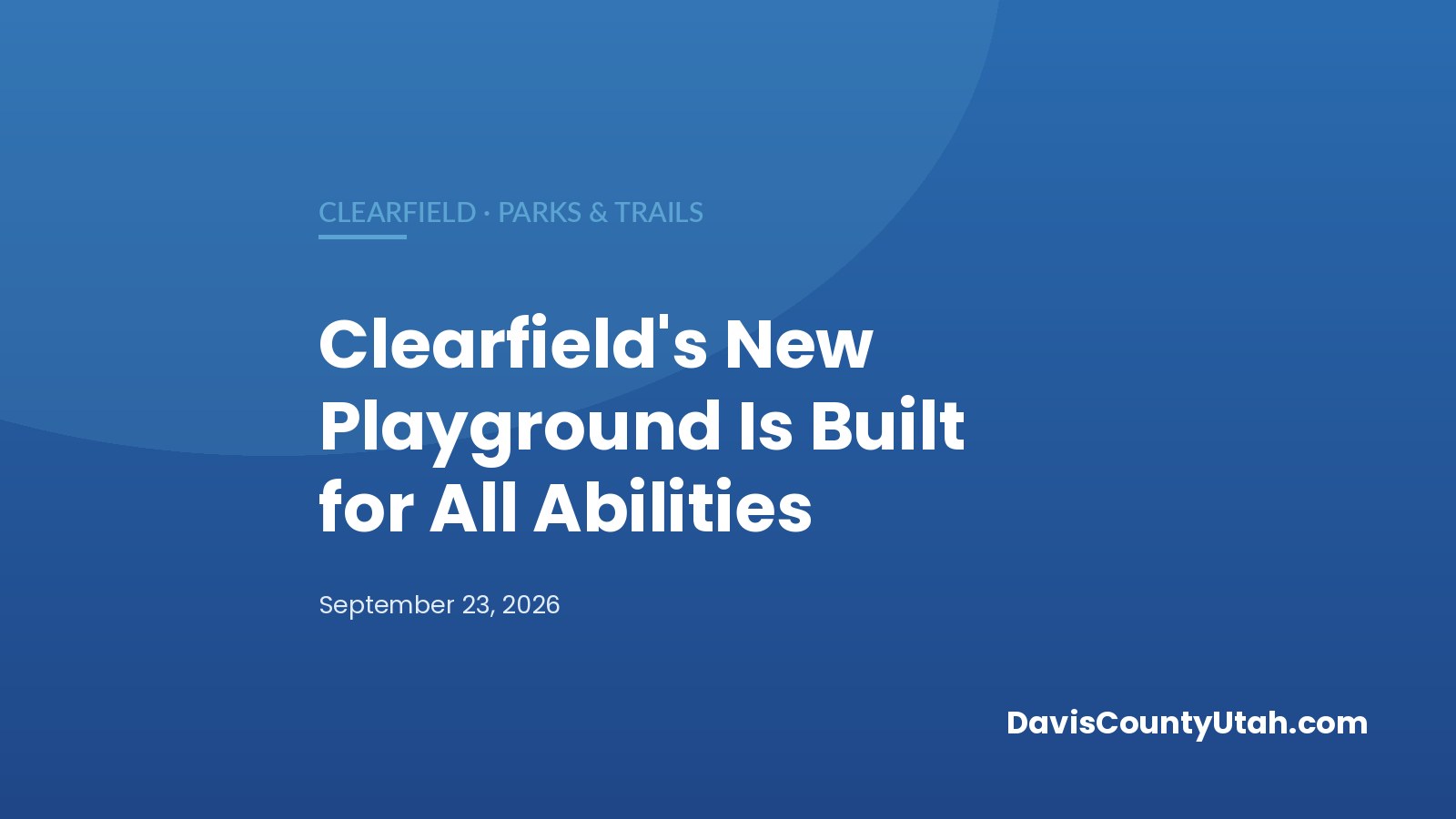 CLEARFIELD · PARKS & TRAILS

Clearfield's New Playground Is Built for All Abilities

September 23, 2026

DavisCountyUtah.com